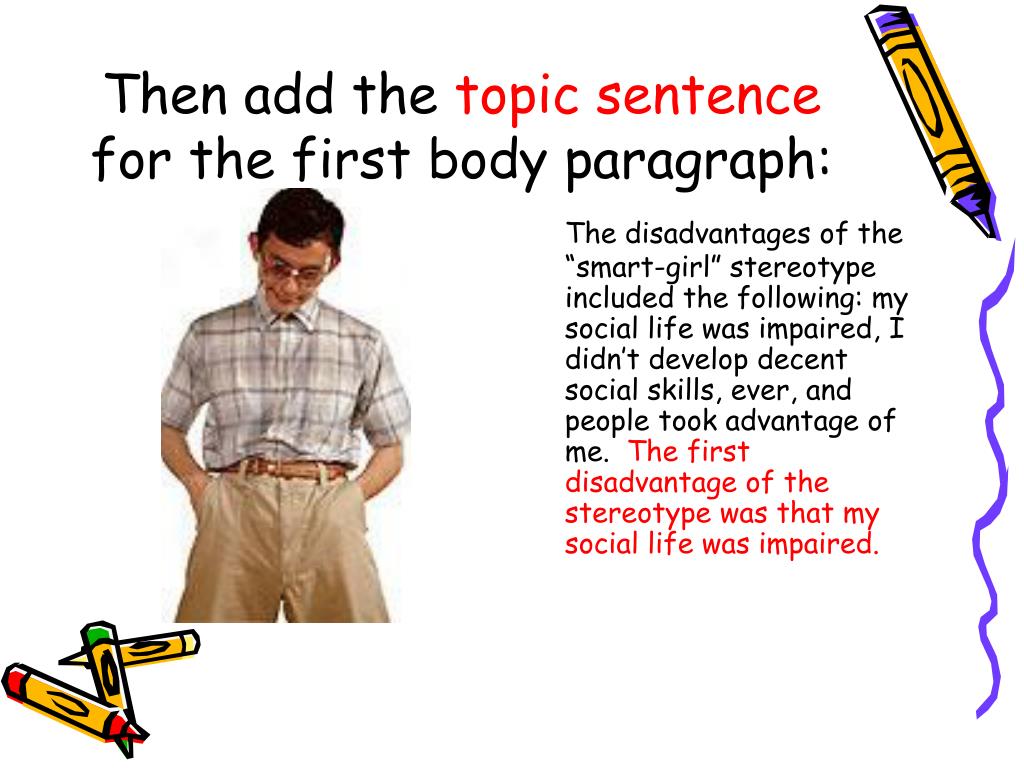 Then add the topic sentence for the first body paragraph:

The disadvantages of the “smart-girl” stereotype included the following: my social life was impaired, I didn’t develop decent social skills, ever, and people took advantage of me. The first disadvantage of the stereotype was that my social life was impaired.